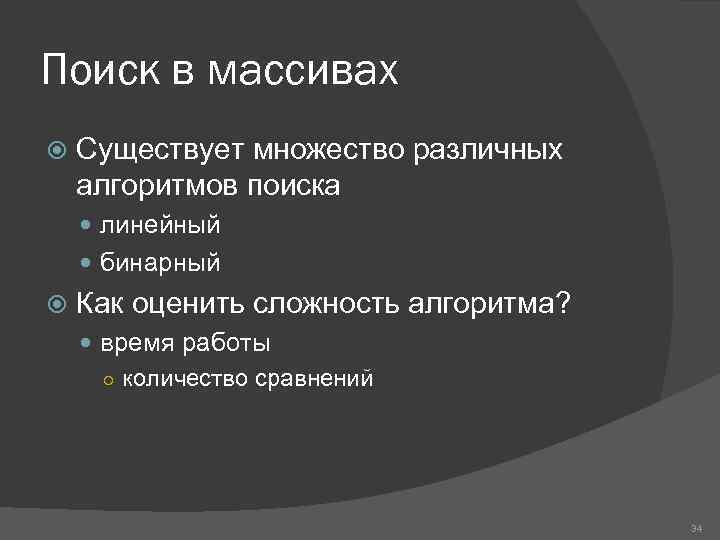 Поиск в массивах

Существует множество различных алгоритмов поиска

линейный

бинарный

Как оценить сложность алгоритма?

время работы

количество сравнений

34